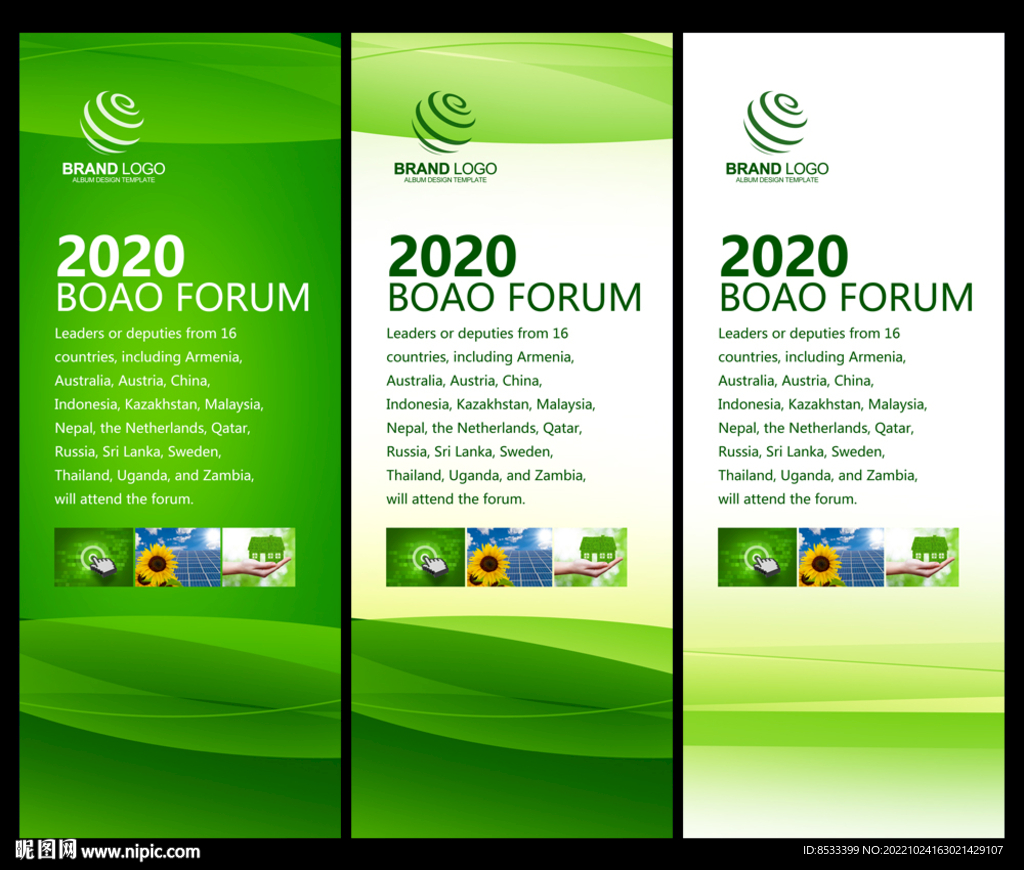 BRAND LOGO
ALBUM DESIGN TEMPLATE

2020
BOAO FORUM

Leaders or deputies from 16 countries, including Armenia, Australia, Austria, China, Indonesia, Kazakhstan, Malaysia, Nepal, the Netherlands, Qatar, Russia, Sri Lanka, Sweden, Thailand, Uganda, and Zambia, will attend the forum.

BRAND LOGO
ALBUM DESIGN TEMPLATE

2020
BOAO FORUM

Leaders or deputies from 16 countries, including Armenia, Australia, Austria, China, Indonesia, Kazakhstan, Malaysia, Nepal, the Netherlands, Qatar, Russia, Sri Lanka, Sweden, Thailand, Uganda, and Zambia, will attend the forum.

BRAND LOGO
ALBUM DESIGN TEMPLATE

2020
BOAO FORUM

Leaders or deputies from 16 countries, including Armenia, Australia, Austria, China, Indonesia, Kazakhstan, Malaysia, Nepal, the Netherlands, Qatar, Russia, Sri Lanka, Sweden, Thailand, Uganda, and Zambia, will attend the forum.

昵图网 www.nipic.com
ID:8533399 NO:20221024163021429107